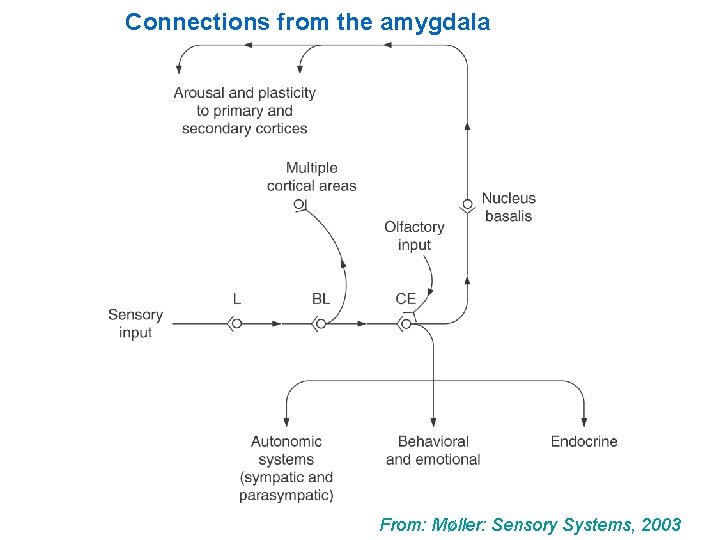 Connections from the amygdala

Arousal and plasticity to primary and secondary cortices

Multiple cortical areas

Nucleus basalis

Olfactory input

Sensory input

L

BL

CE

Autonomic systems (sympatic and parasympatic)

Behavioral and emotional

Endocrine

From: Møller: Sensory Systems, 2003